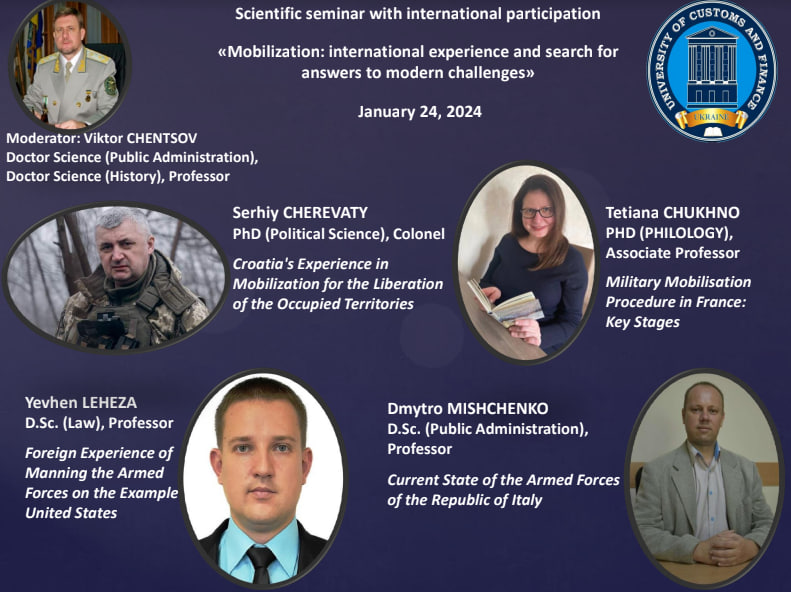 Scientific seminar with international participation

«Mobilization: international experience and search for answers to modern challenges»

January 24, 2024

UNIVERSITY OF CUSTOMS AND FINANCE
UKRAINE

Moderator: Viktor CHENTSOV
Doctor Science (Public Administration), Doctor Science (History), Professor

Serhiy CHEREVATY
PhD (Political Science), Colonel

Croatia's Experience in Mobilization for the Liberation of the Occupied Territories

Tetiana CHUKHNO
PHD (PHILOLOGY), Associate Professor

Military Mobilisation Procedure in France: Key Stages

Yevhen LEHEZA
D.Sc. (Law), Professor

Foreign Experience of Manning the Armed Forces on the Example United States

Dmytro MISHCHENKO
D.Sc. (Public Administration), Professor

Current State of the Armed Forces of the Republic of Italy